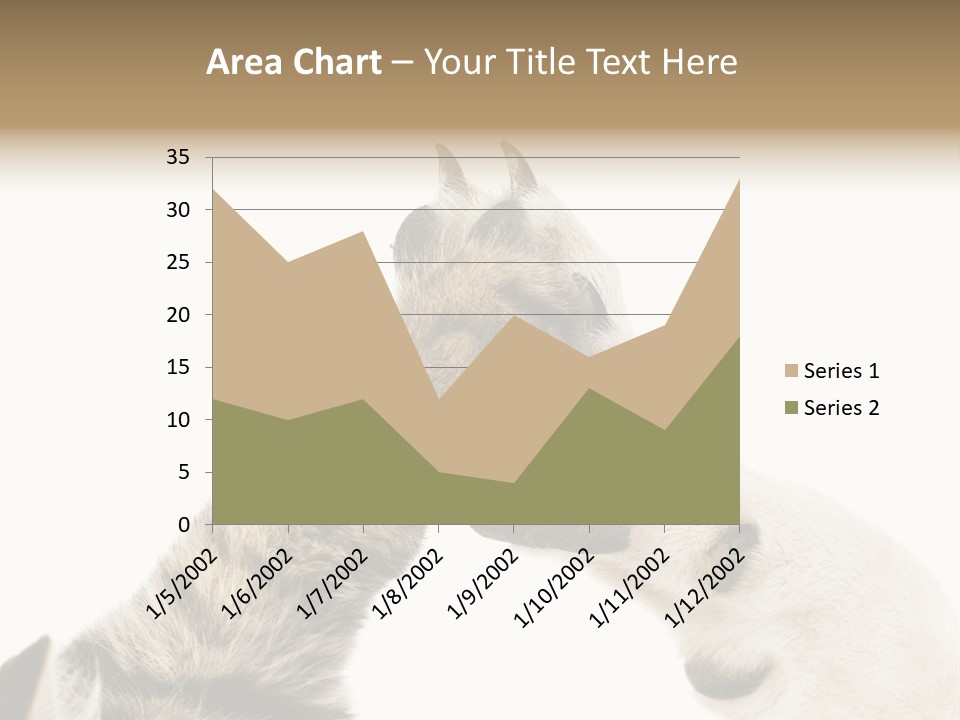 Area Chart – Your Title Text Here

35
30
25
20
15
10
5
0

1/5/2002
1/6/2002
1/7/2002
1/8/2002
1/9/2002
1/10/2002
1/11/2002
1/12/2002

Series 1
Series 2